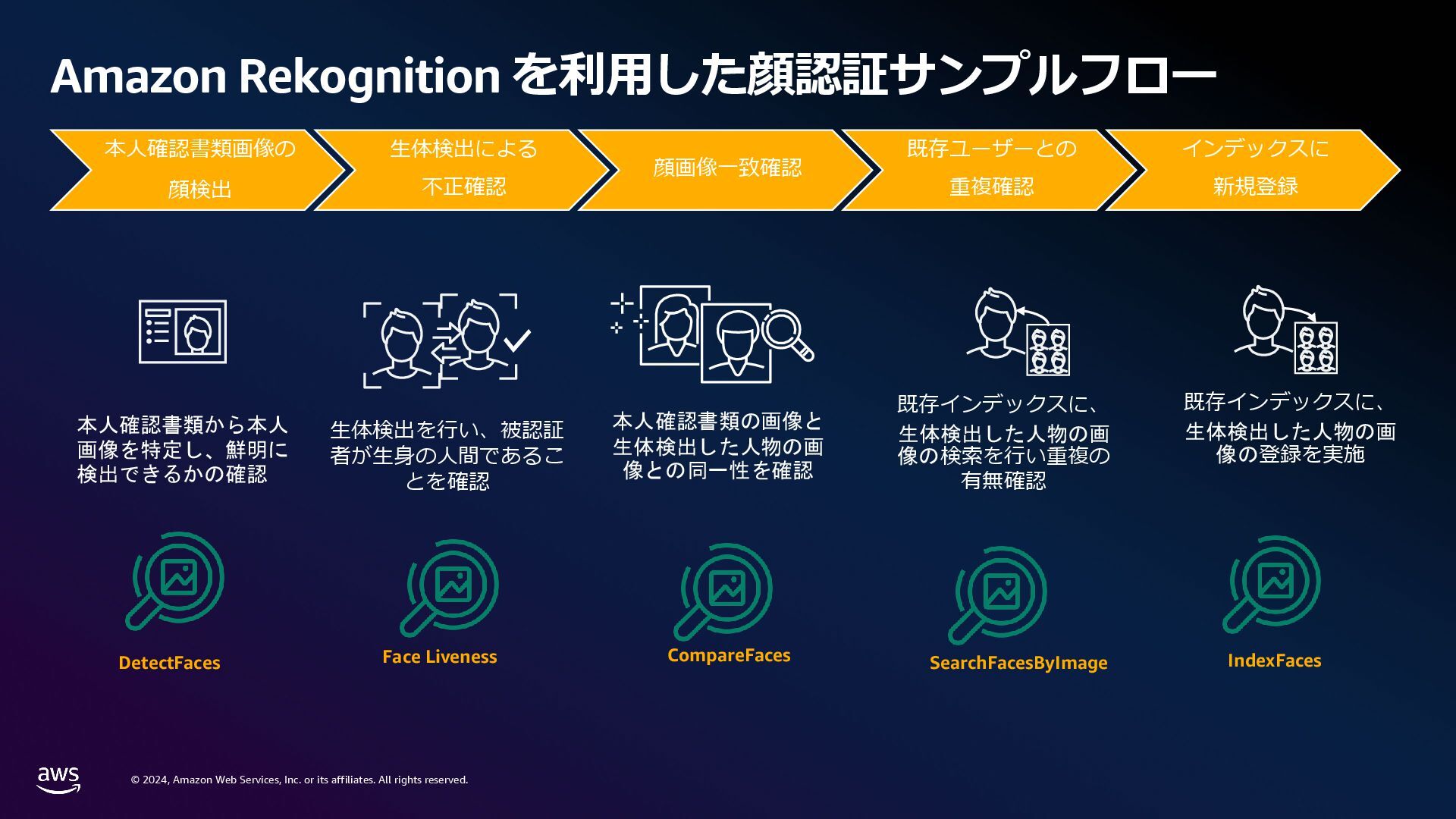 Amazon Rekognition を利用した顔認証サンプルフロー

本人確認書類画像の顔検出

生体検出による不正確認

顔画像一致確認

既存ユーザーとの重複確認

インデックスに新規登録

本人確認書類から本人画像を特定し、鮮明に検出できるかの確認

生体検出を行い、被認証者が生身の人間であることを確認

本人確認書類の画像と生体検出した人物の画像との同一性を確認

既存インデックスに、生体検出した人物の画像の検索を行い重複の有無確認

既存インデックスに、生体検出した人物の画像の登録を実施

DetectFaces

Face Liveness

CompareFaces

SearchFacesByImage

IndexFaces

aws

© 2024, Amazon Web Services, Inc. or its affiliates. All rights reserved.